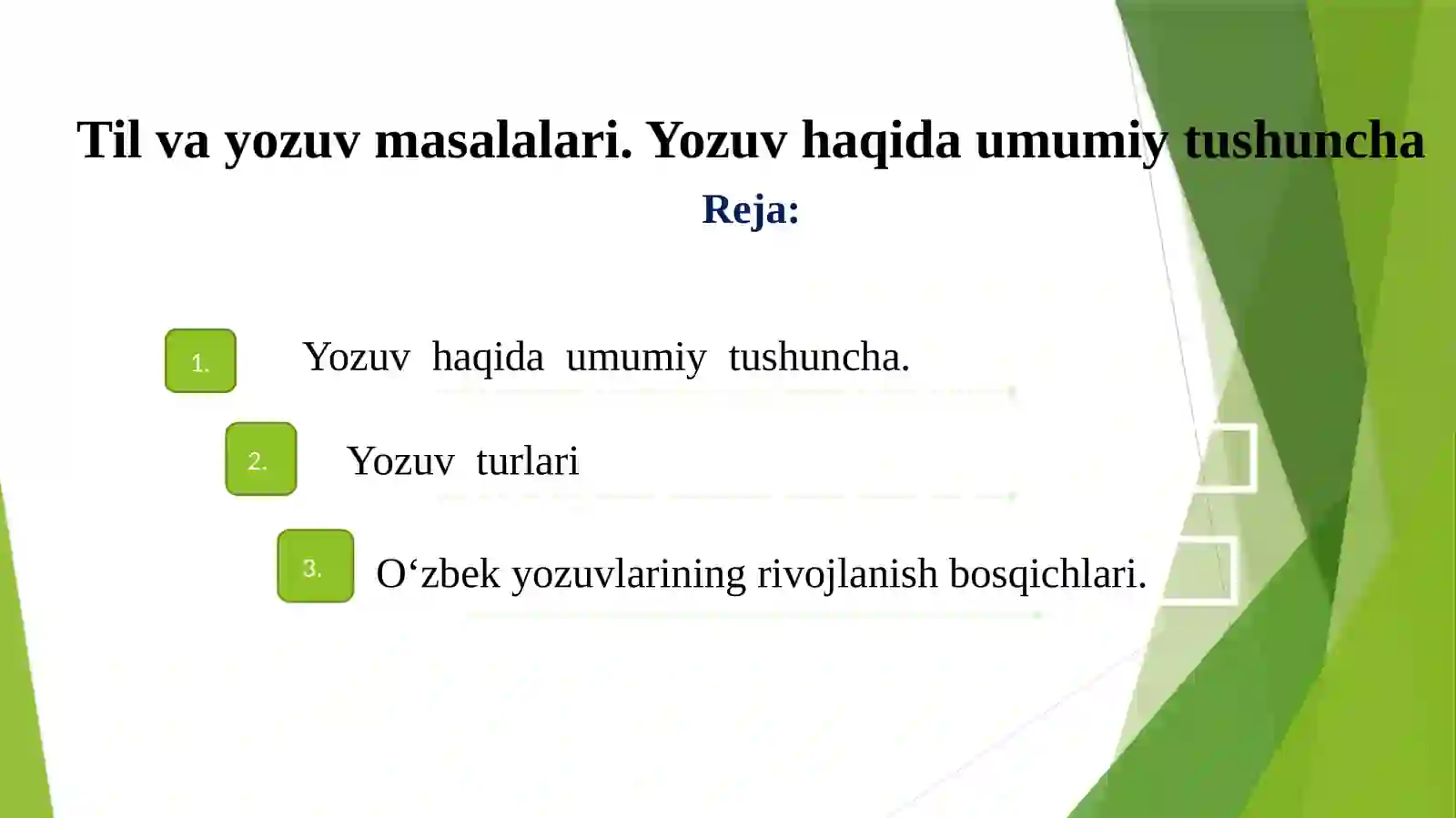 Til va yozuv masalalari. Yozuv haqida umumiy tushuncha

Reja:

1. Yozuv haqida umumiy tushuncha.

2. Yozuv turlari

3. O‘zbek yozuvlarining rivojlanish bosqichlari.